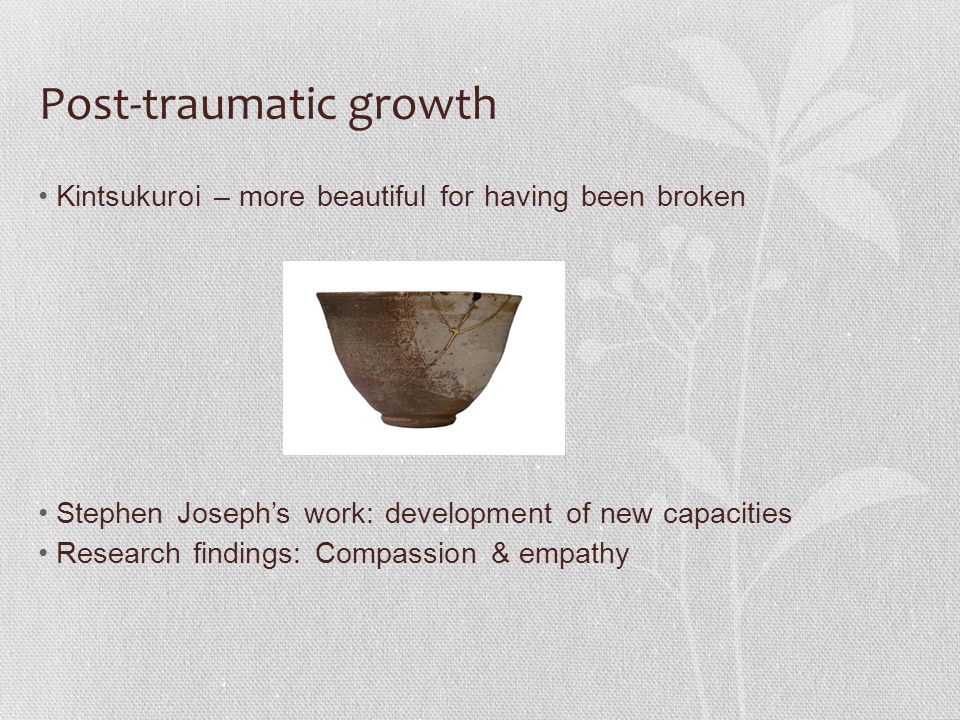 Post-traumatic growth

• Kintsukuroi – more beautiful for having been broken

• Stephen Joseph's work: development of new capacities
• Research findings: Compassion & empathy